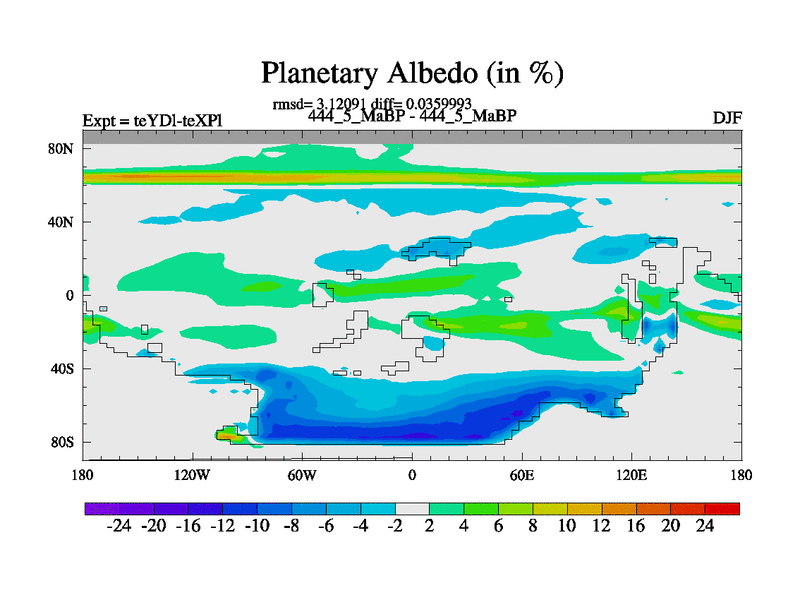 Planetary Albedo (in %)

rmsd= 3.12091 diff= 0.0359993

Expt = teYDl-teXPl

444_5_MaBP - 444_5_MaBP

DJF

80N
40N
0
40S
80S

180 120W 60W 0 60E 120E 180

-24 -20 -16 -12 -10 -8 -6 -4 -2 2 4 6 8 10 12 16 20 24